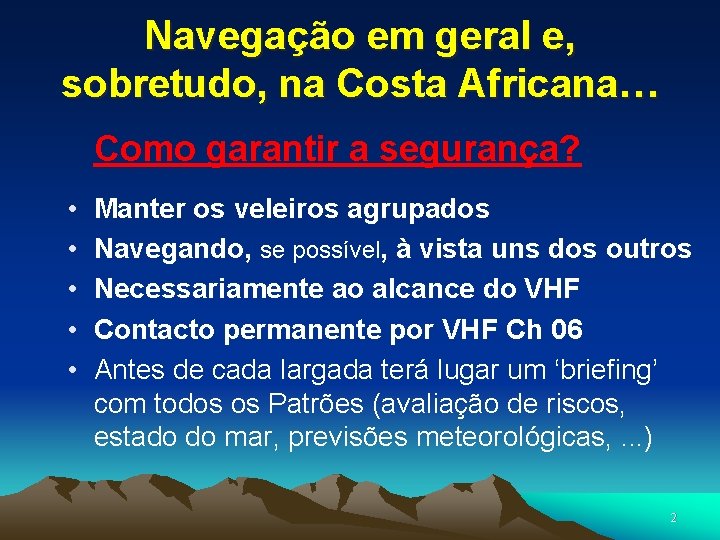 Navegação em geral e, sobretudo, na Costa Africana…

Como garantir a segurança?

• Manter os veleiros agrupados
• Navegando, se possível, à vista uns dos outros
• Necessariamente ao alcance do VHF
• Contacto permanente por VHF Ch 06
• Antes de cada largada terá lugar um ‘briefing’ com todos os Patrões (avaliação de riscos, estado do mar, previsões meteorológicas, ...)

2